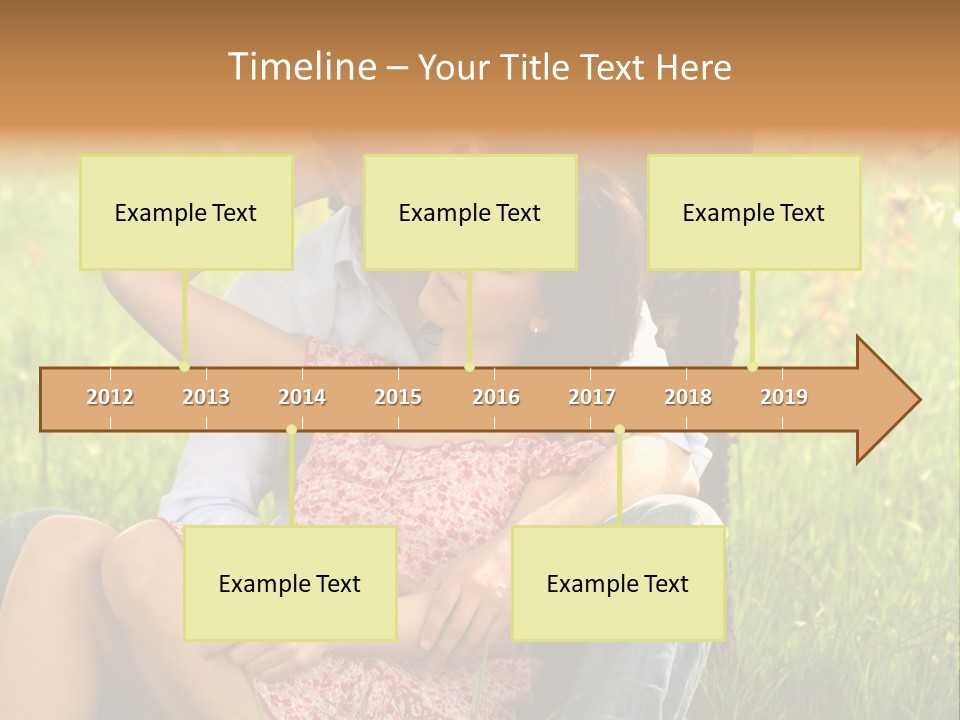 Timeline – Your Title Text Here

Example Text

Example Text

Example Text

2012 2013 2014 2015 2016 2017 2018 2019

Example Text

Example Text